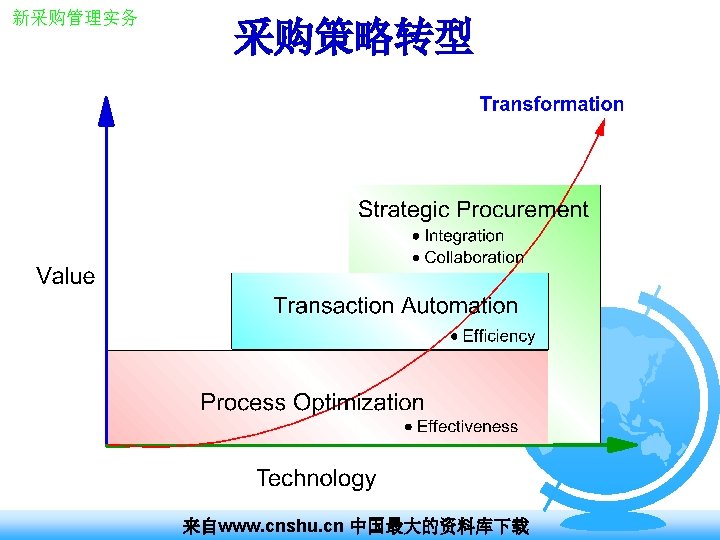 新采购管理实务

采购策略转型

Transformation

Strategic Procurement
• Integration
• Collaboration

Value

Transaction Automation
• Efficiency

Process Optimization
• Effectiveness

Technology

来自www.cnshu.cn 中国最大的资料库下载